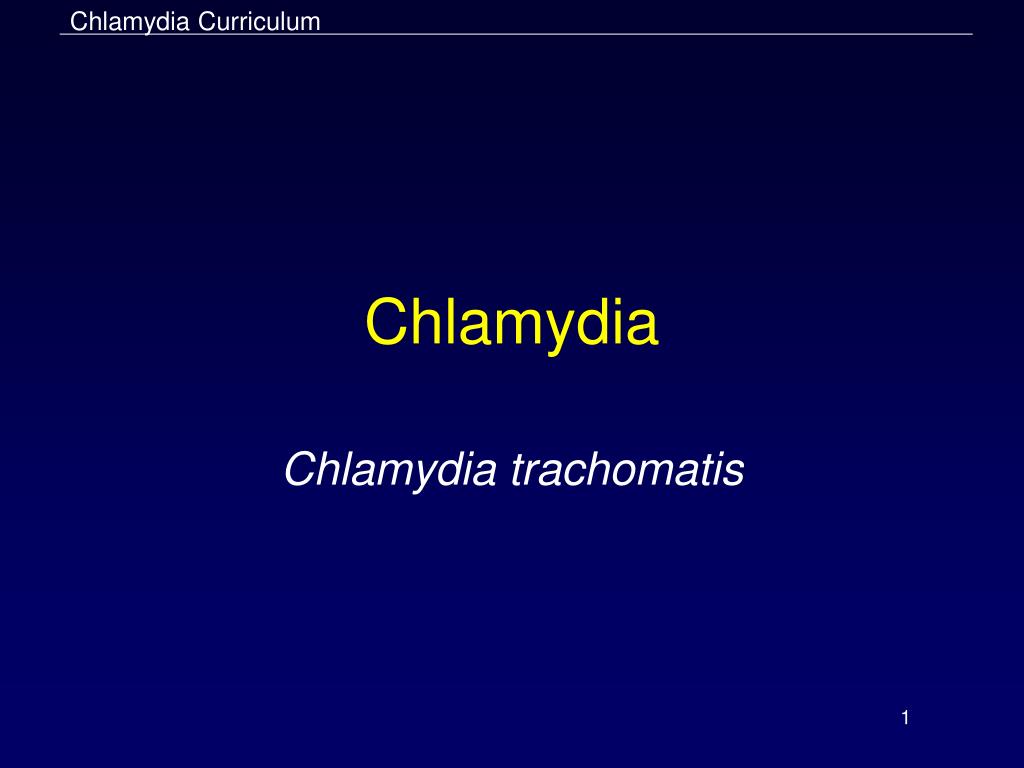 Chlamydia Curriculum

Chlamydia

Chlamydia trachomatis

1